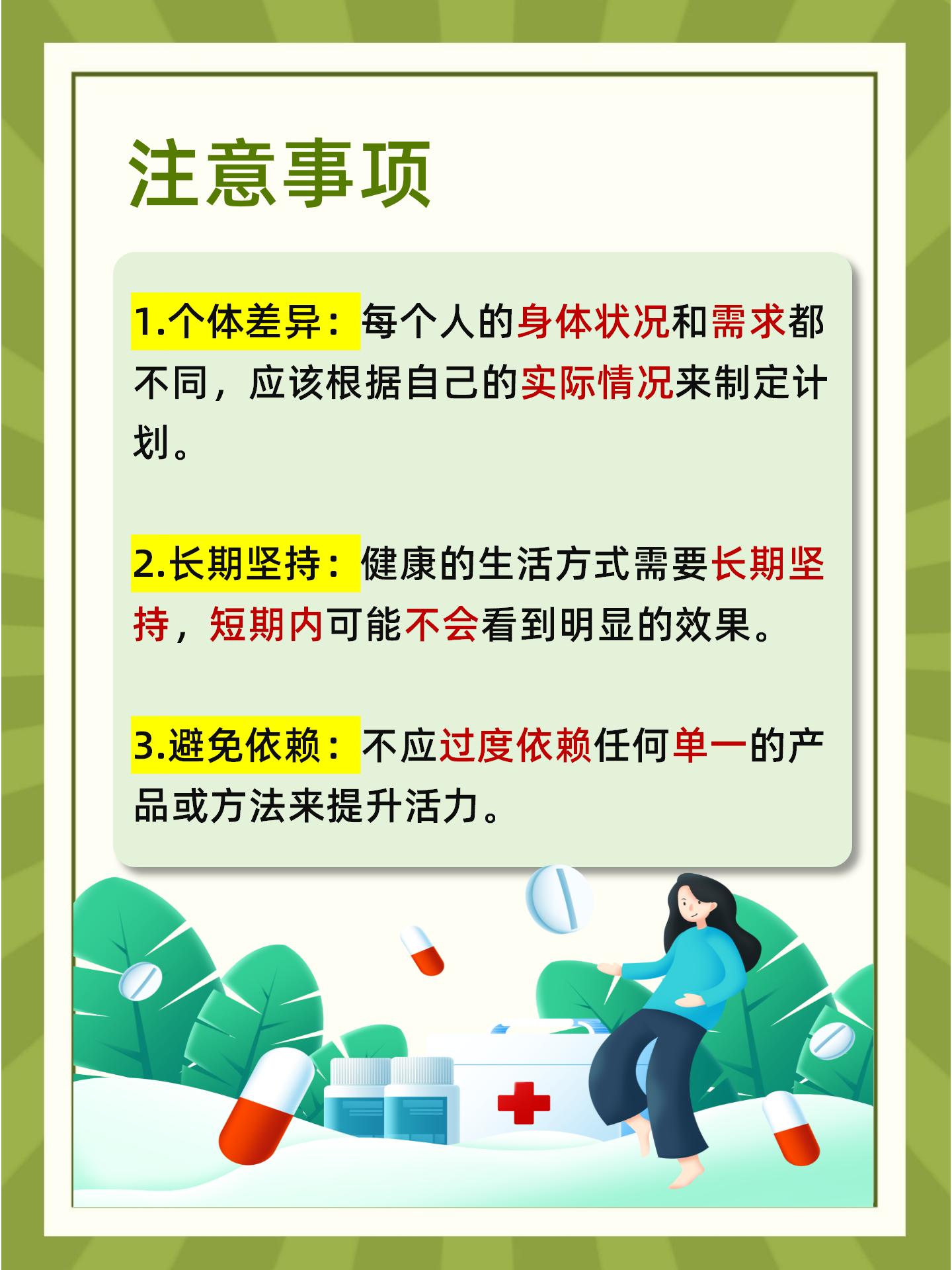 注意事项

1.个体差异：每个人的身体状况和需求都不同，应该根据自己的实际情况来制定计划。

2.长期坚持：健康的生活方式需要长期坚持，短期内可能不会看到明显的效果。

3.避免依赖：不应过度依赖任何单一的产品或方法来提升活力。